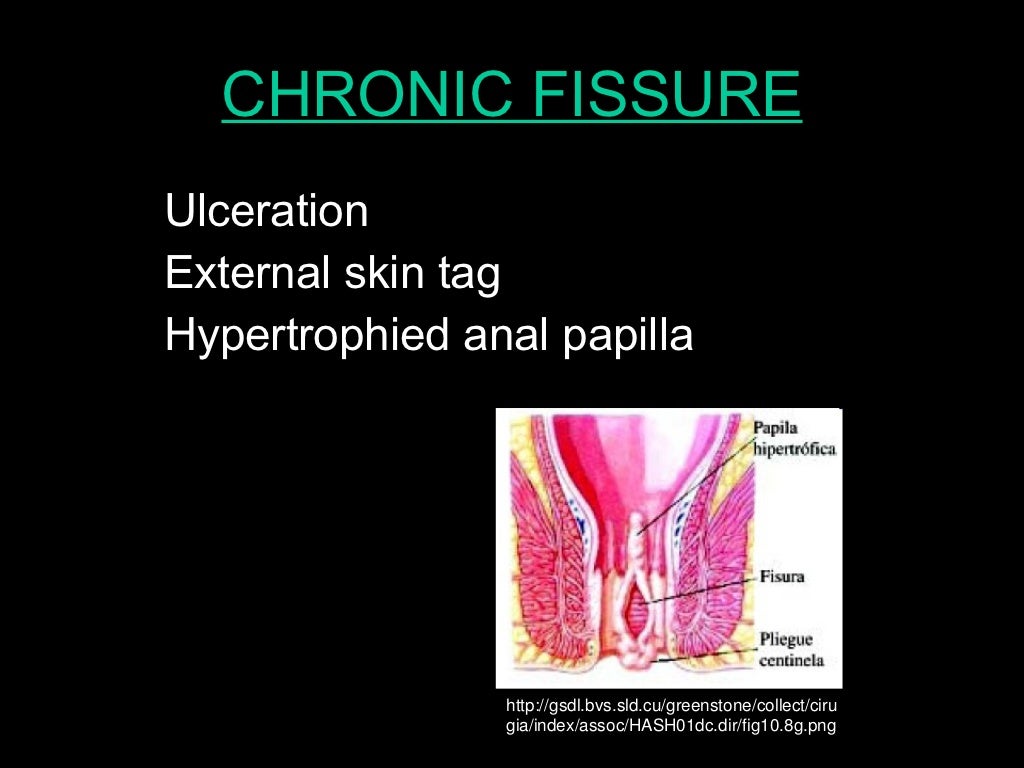 CHRONIC FISSURE

Ulceration
External skin tag
Hypertrophied anal papilla

Papila hipertrófica

Fisura

Pliegue centinela

http://gsdl.bvs.sld.cu/greenstone/collect/cirugia/index/assoc/HASH01dc.dir/fig10.8g.png